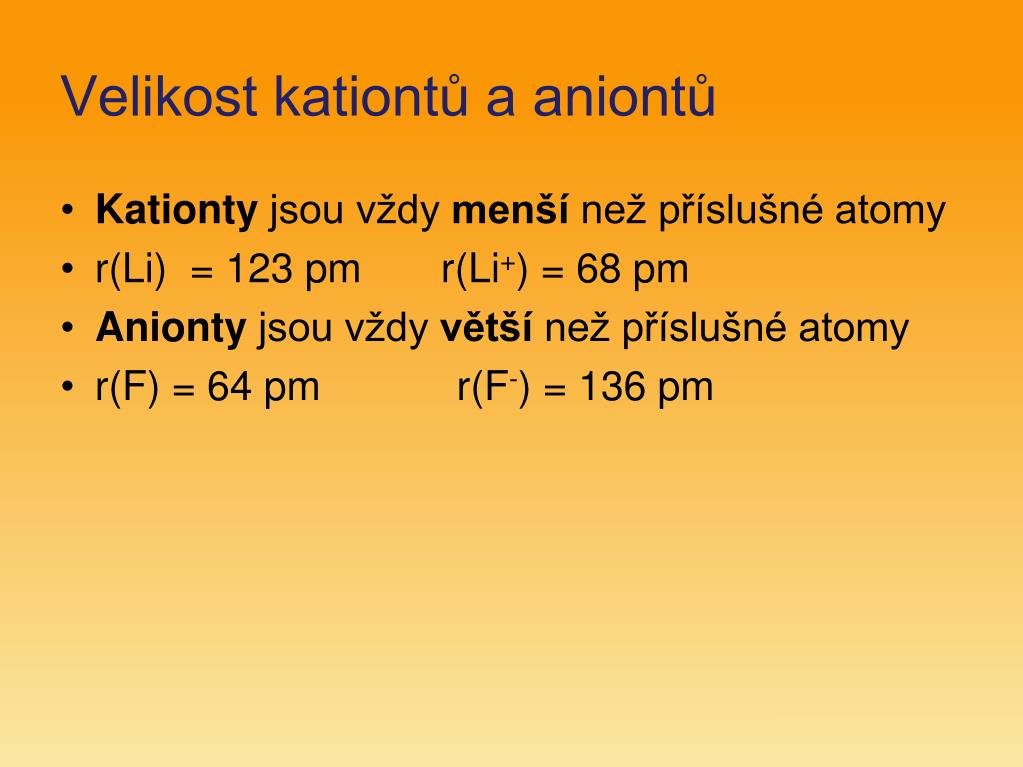 Velikost kationtů a aniontů

• Kationty jsou vždy menší než příslušné atomy
• r(Li) = 123 pm r($Li^+$) = 68 pm
• Anionty jsou vždy větší než příslušné atomy
• r(F) = 64 pm r($F^-$) = 136 pm